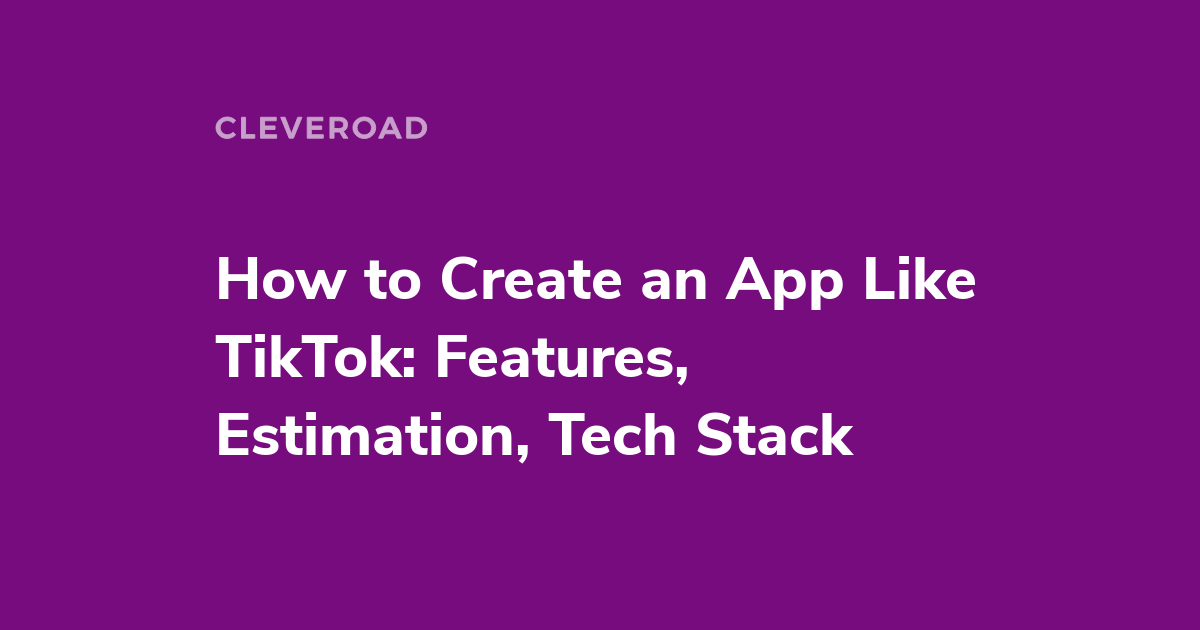 CLEVEROAD

How to Create an App Like TikTok: Features, Estimation, Tech Stack